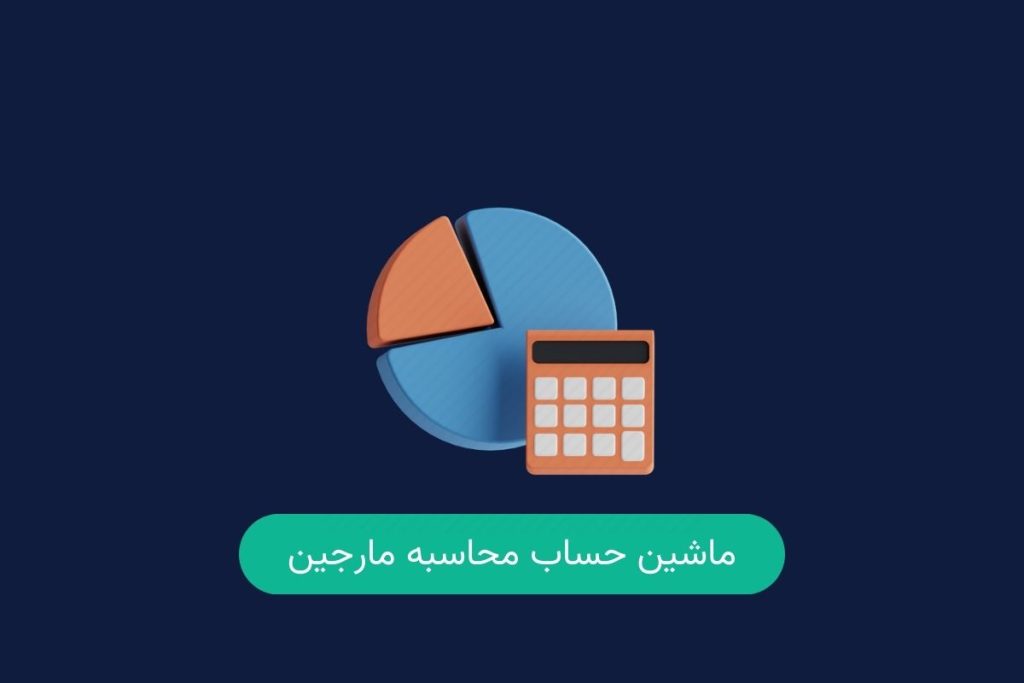 ماشین حساب محاسبه مارجین